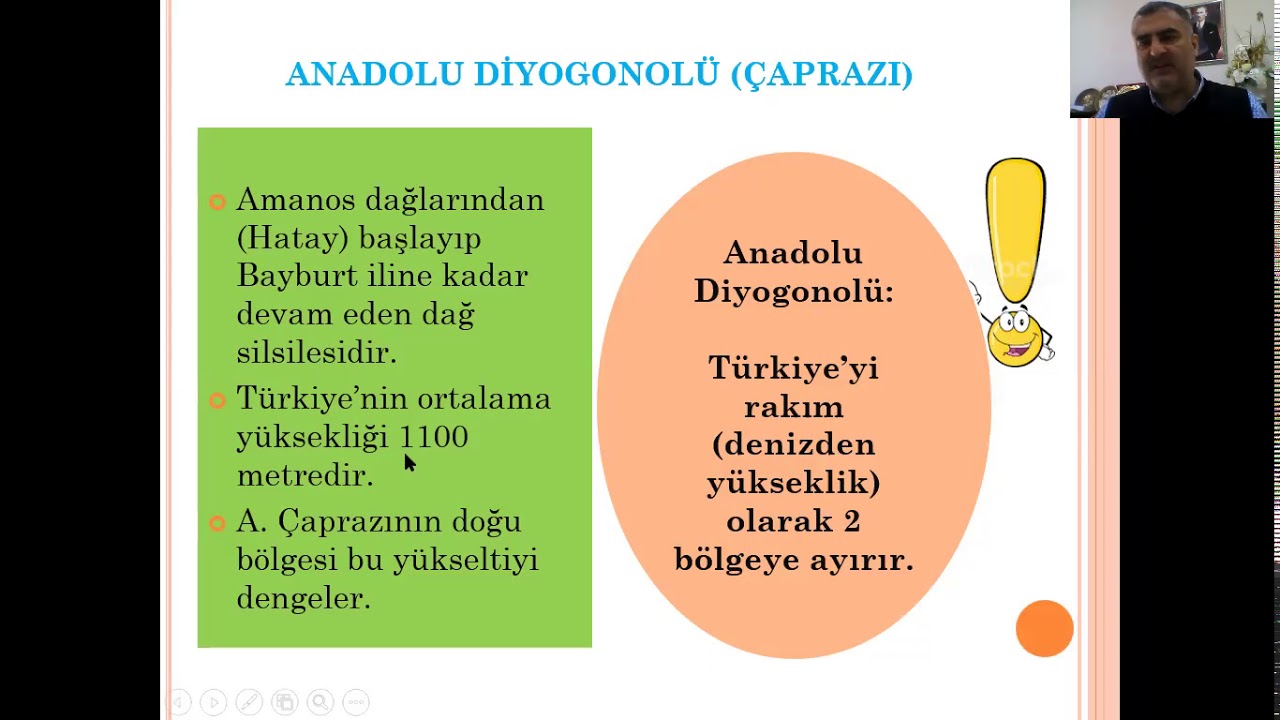 ANADOLU DİYOGONOLÜ (ÇAPRAZI)

Amanos dağlarından (Hatay) başlayıp Bayburt iline kadar devam eden dağ silsilesidir.

Türkiye'nin ortalama yüksekliği 1100 metredir.

A. Çaprazının doğu bölgesi bu yükseltiyi dengeler.

Anadolu Diyogonolü:

Türkiye'yi rakım (denizden yükseklik) olarak 2 bölgeye ayırır.